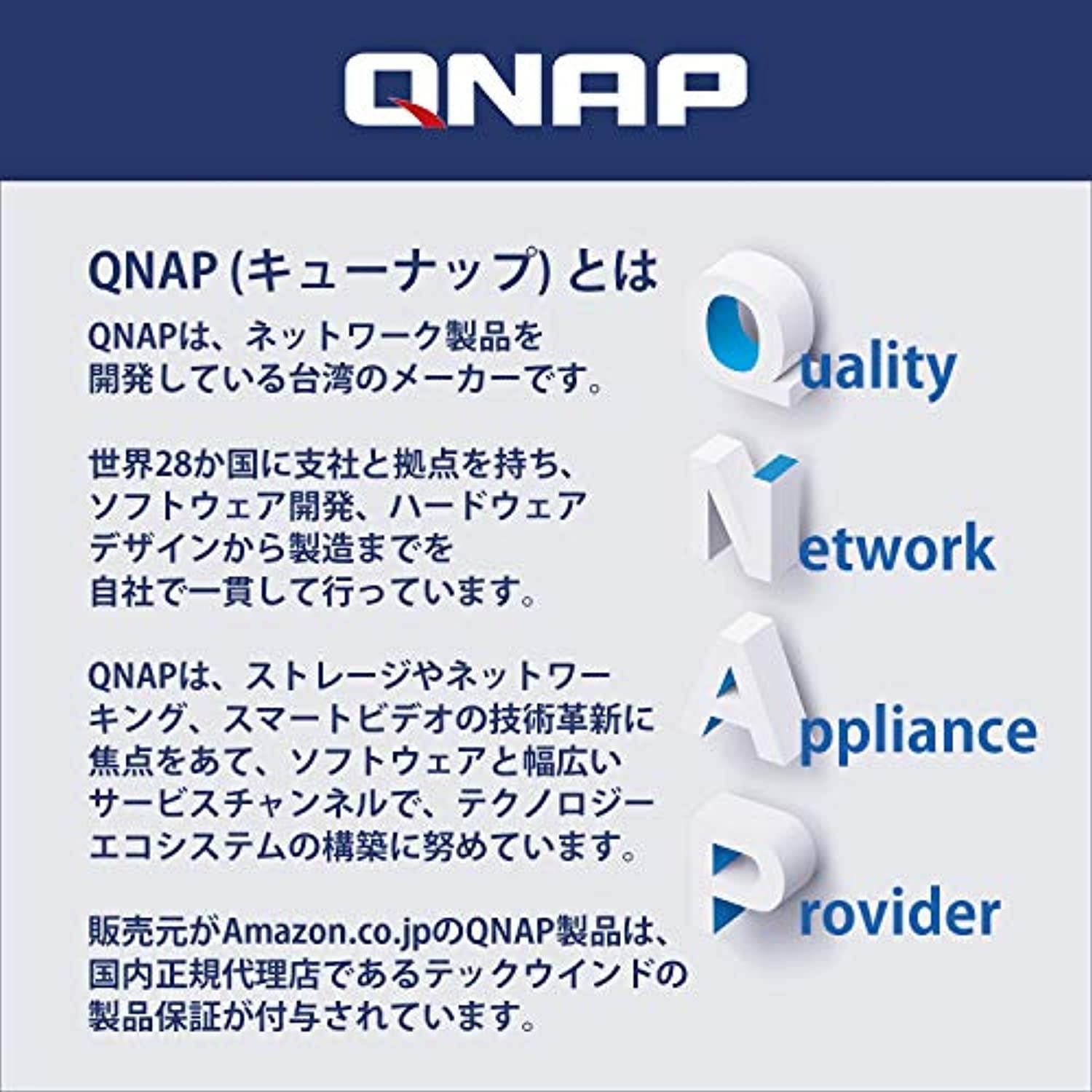 QNAP

QNAP (キューナップ) とは

QNAPは、ネットワーク製品を開発している台湾のメーカーです。

世界28か国に支社と拠点を持ち、ソフトウェア開発、ハードウェアデザインから製造までを自社で一貫して行っています。

QNAPは、ストレージやネットワーキング、スマートビデオの技術革新に焦点をあて、ソフトウェアと幅広いサービスチャンネルで、テクノロジーエコシステムの構築に努めています。

販売元がAmazon.co.jpのQNAP製品は、国内正規代理店であるテックウインドの製品保証が付与されています。

Quality
Network
Appliance
Provider